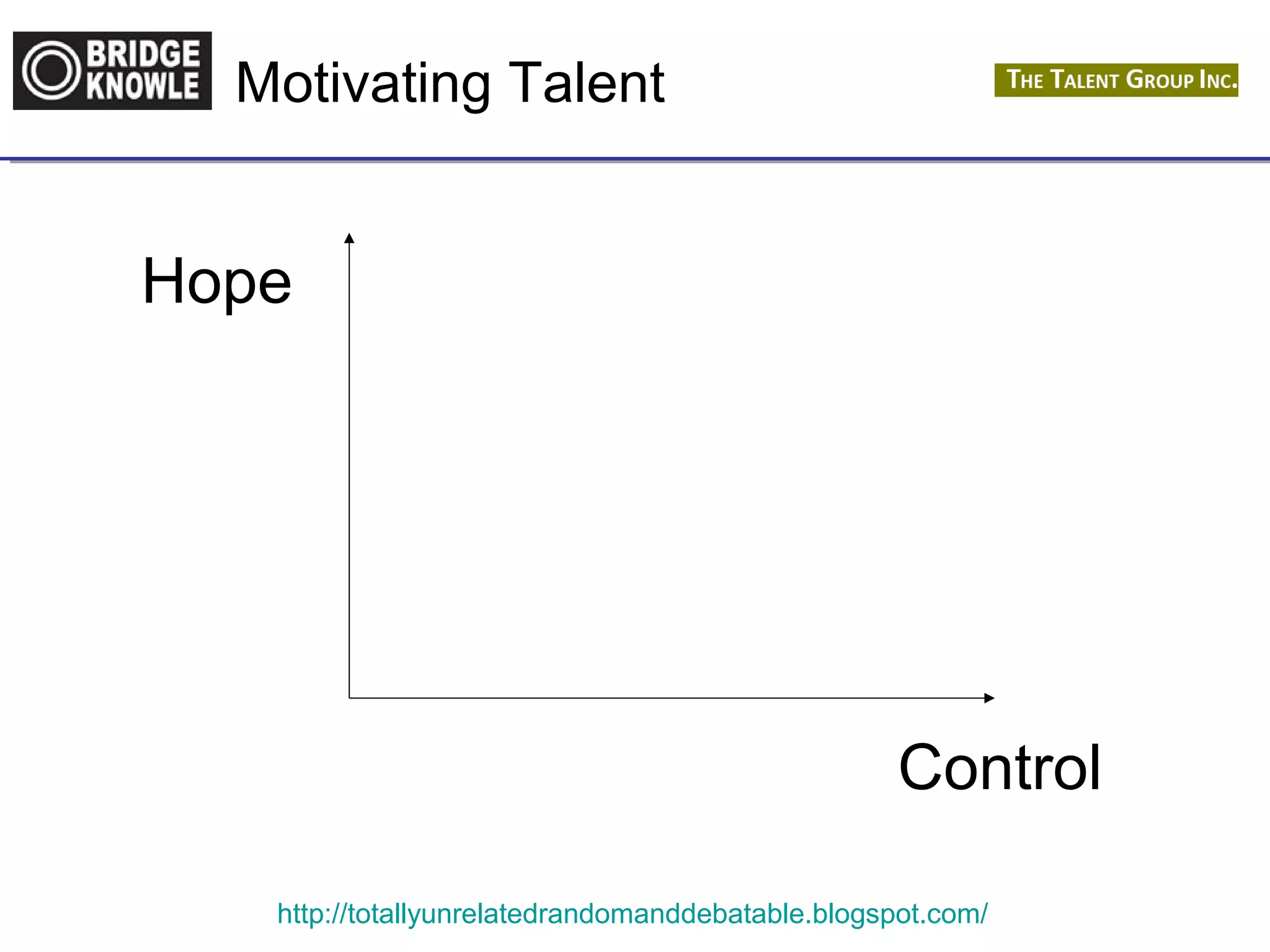 BRIDGE KNOWLE

Motivating Talent

THE TALENT GROUP INC.

Hope

Control

http://totallyunrelatedrandomanddebatable.blogspot.com/